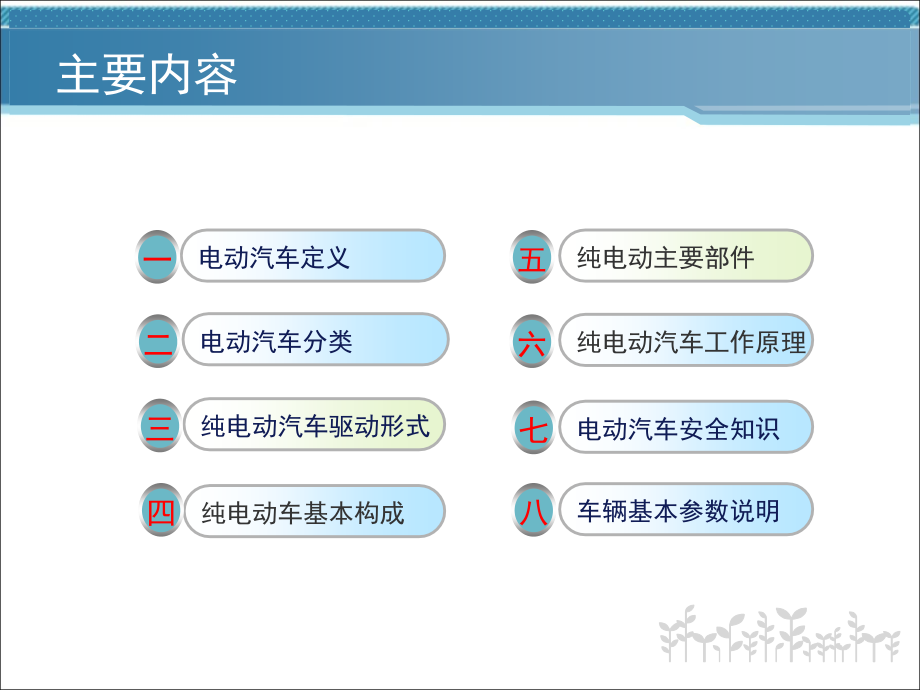 主要内容

一 电动汽车定义

二 电动汽车分类

三 纯电动汽车驱动形式

四 纯电动车基本构成

五 纯电动主要部件

六 纯电动汽车工作原理

七 电动汽车安全知识

八 车辆基本参数说明